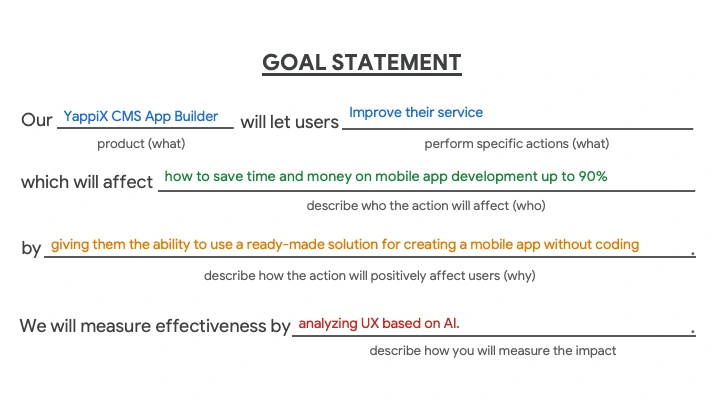 GOAL STATEMENT

Our YappiX CMS App Builder will let users Improve their service
product (what) perform specific actions (what)

which will affect how to save time and money on mobile app development up to 90%
describe who the action will affect (who)

by giving them the ability to use a ready-made solution for creating a mobile app without coding .
describe how the action will positively affect users (why)

We will measure effectiveness by analyzing UX based on AI. .
describe how you will measure the impact